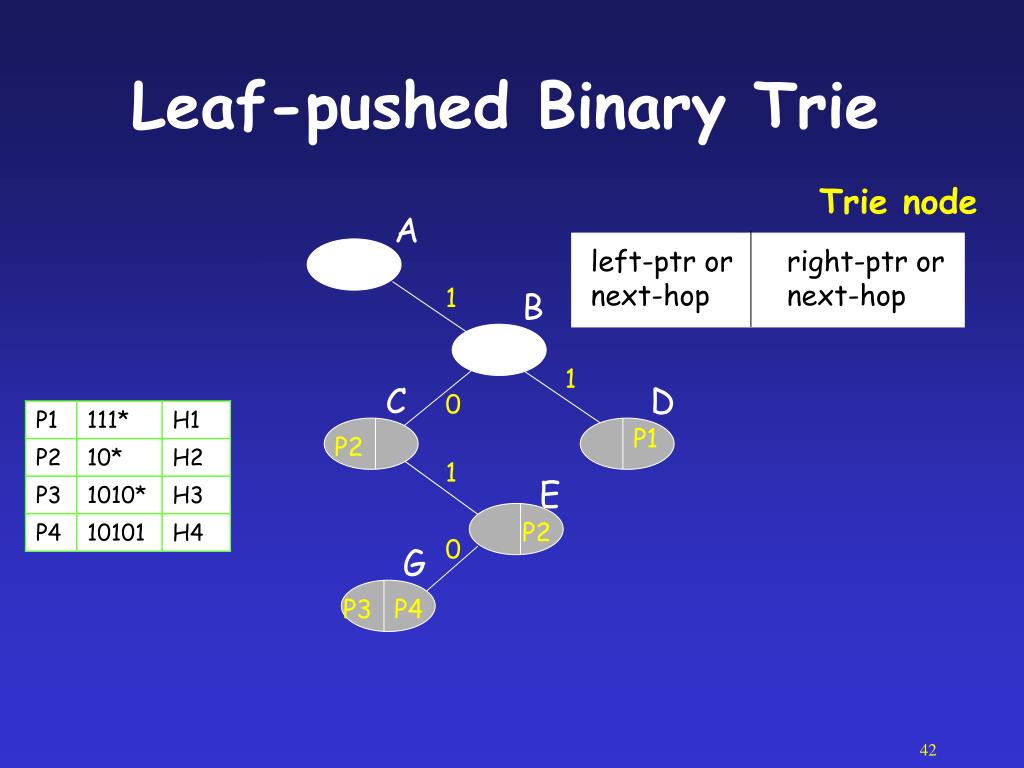 Leaf-pushed Binary Trie

Trie node

| left-ptr or next-hop | right-ptr or next-hop |
|---|---|

A

1

B

1

C

0

D

P2

P1

1

E

P2

G

0

P3 P4

| P1 | 111* | H1 |
|---|---|---|
| P2 | 10* | H2 |
| P3 | 1010* | H3 |
| P4 | 10101 | H4 |

42